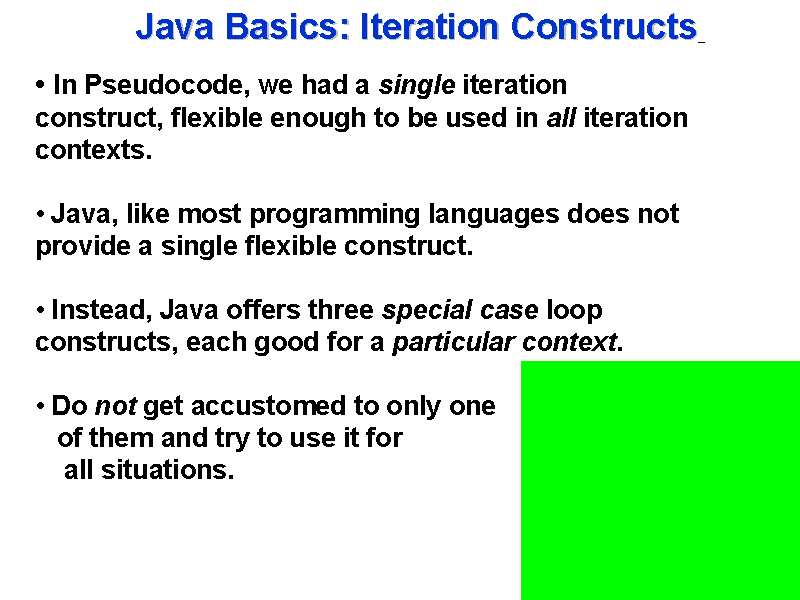 Java Basics: Iteration Constructs

• In Pseudocode, we had a single iteration construct, flexible enough to be used in all iteration contexts.

• Java, like most programming languages does not provide a single flexible construct.

• Instead, Java offers three special case loop constructs, each good for a particular context.

• Do not get accustomed to only one of them and try to use it for all situations.